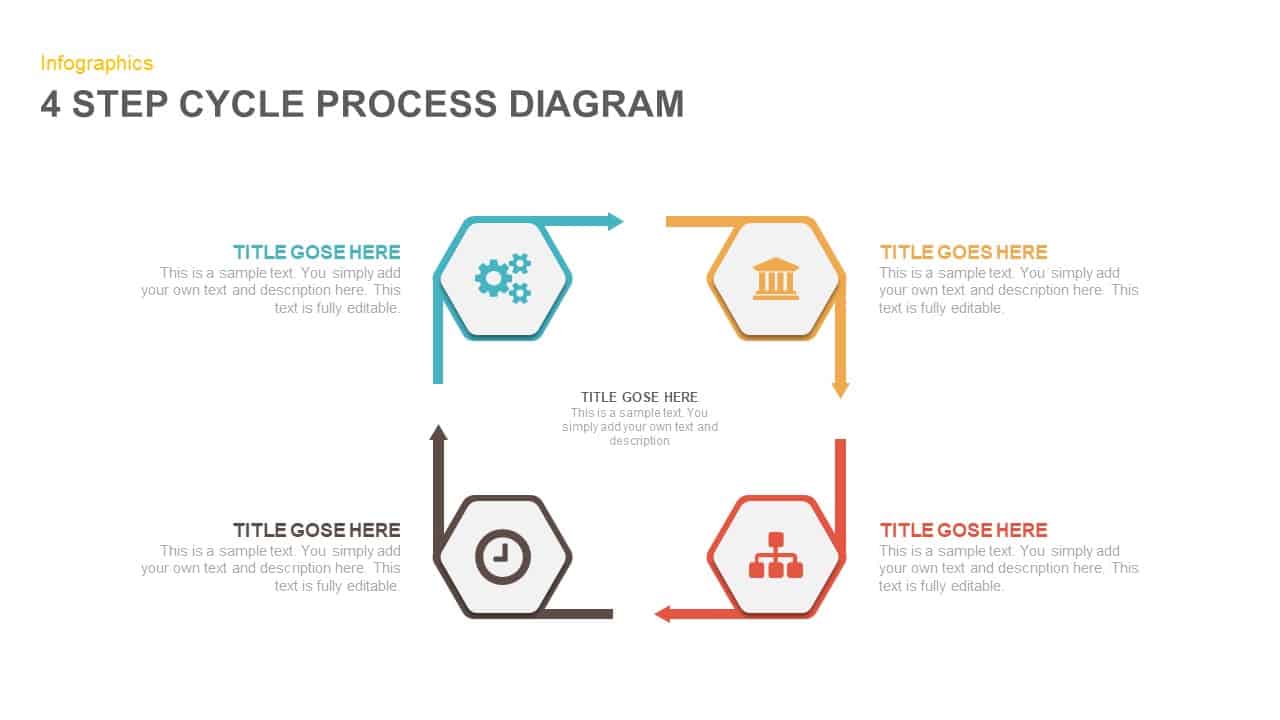 Infographics

4 STEP CYCLE PROCESS DIAGRAM

TITLE GOSE HERE
This is a sample text. You simply add your own text and description here. This text is fully editable.

TITLE GOES HERE
This is a sample text. You simply add your own text and description here. This text is fully editable.

TITLE GOSE HERE
This is a sample text. You simply add your own text and description

TITLE GOSE HERE
This is a sample text. You simply add your own text and description here. This text is fully editable.

TITLE GOSE HERE
This is a sample text. You simply add your own text and description here. This text is fully editable.